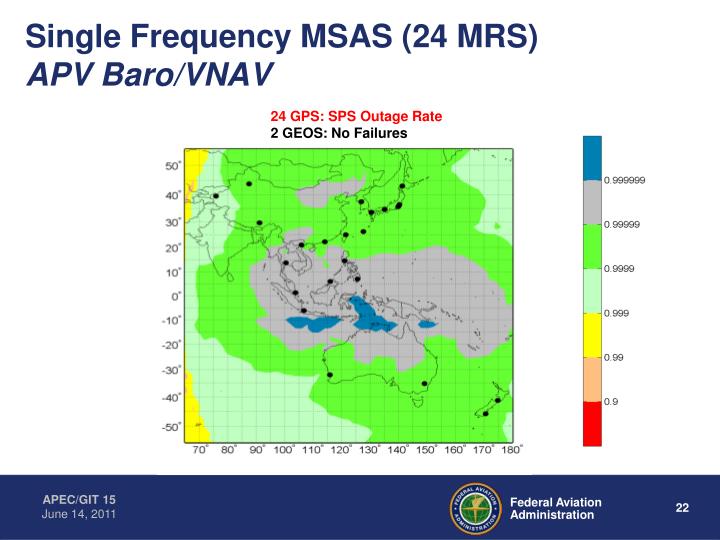 Single Frequency MSAS (24 MRS)
APV Baro/VNAV

24 GPS: SPS Outage Rate
2 GEOS: No Failures

50°
40°
30°
20°
10°
0°
-10°
-20°
-30°
-40°
-50°

70° 80° 90° 100° 110° 120° 130° 140° 150° 160° 170° 180°

0.999999
0.99999
0.9999
0.999
0.99
0.9

APEC/GIT 15
June 14, 2011

Federal Aviation
Administration

22